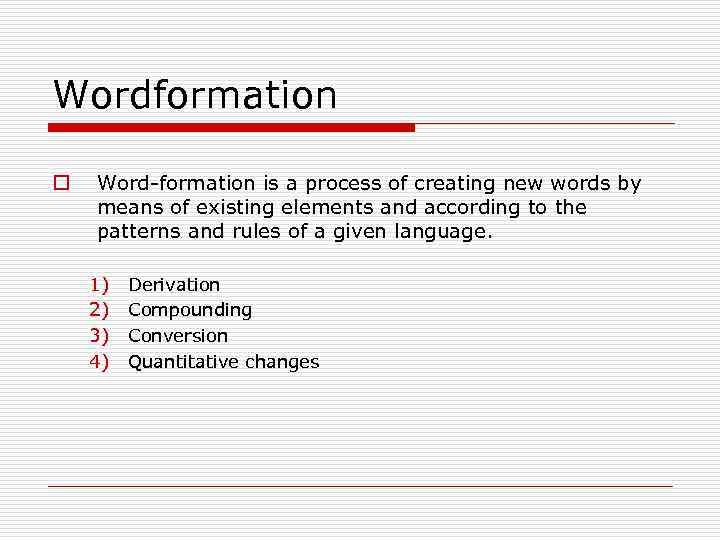 Wordformation

Word-formation is a process of creating new words by means of existing elements and according to the patterns and rules of a given language.

1) Derivation
2) Compounding
3) Conversion
4) Quantitative changes